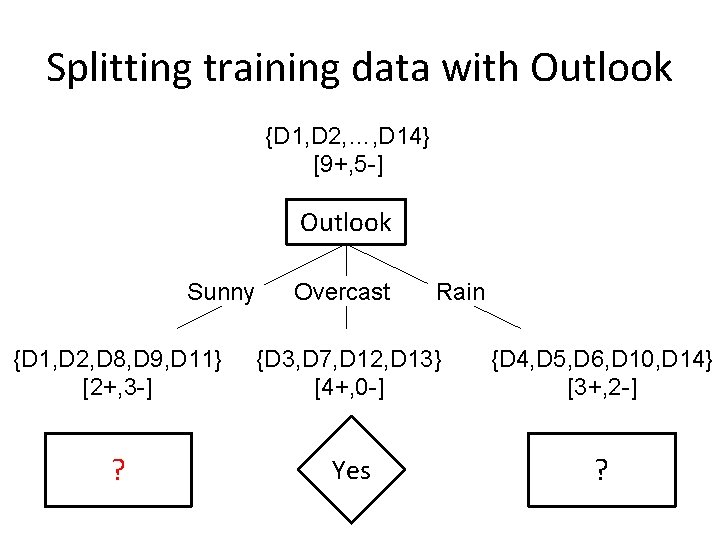 Splitting training data with Outlook

{D1,D2,…,D14}
[9+,5-]

Outlook

Sunny Overcast Rain

{D1,D2,D8,D9,D11}
[2+,3-]

{D3,D7,D12,D13}
[4+,0-]

{D4,D5,D6,D10,D14}
[3+,2-]

?

Yes

?